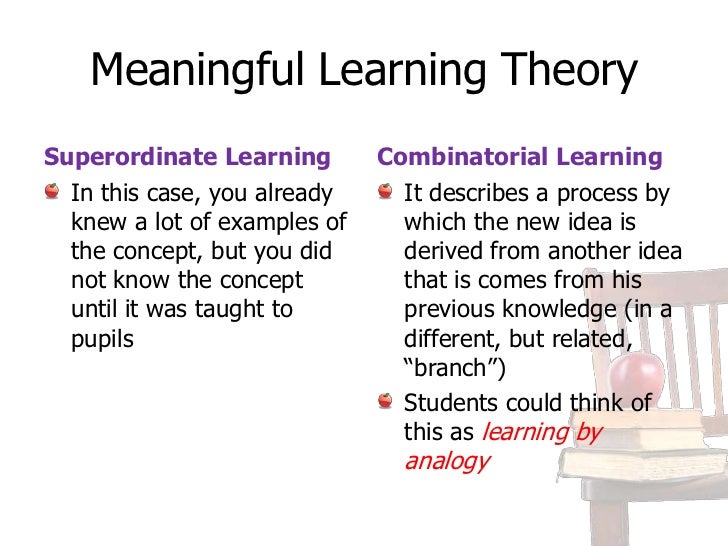 Meaningful Learning Theory

Superordinate Learning

In this case, you already knew a lot of examples of the concept, but you did not know the concept until it was taught to pupils

Combinatorial Learning

It describes a process by which the new idea is derived from another idea that is comes from his previous knowledge (in a different, but related, "branch")

Students could think of this as learning by analogy